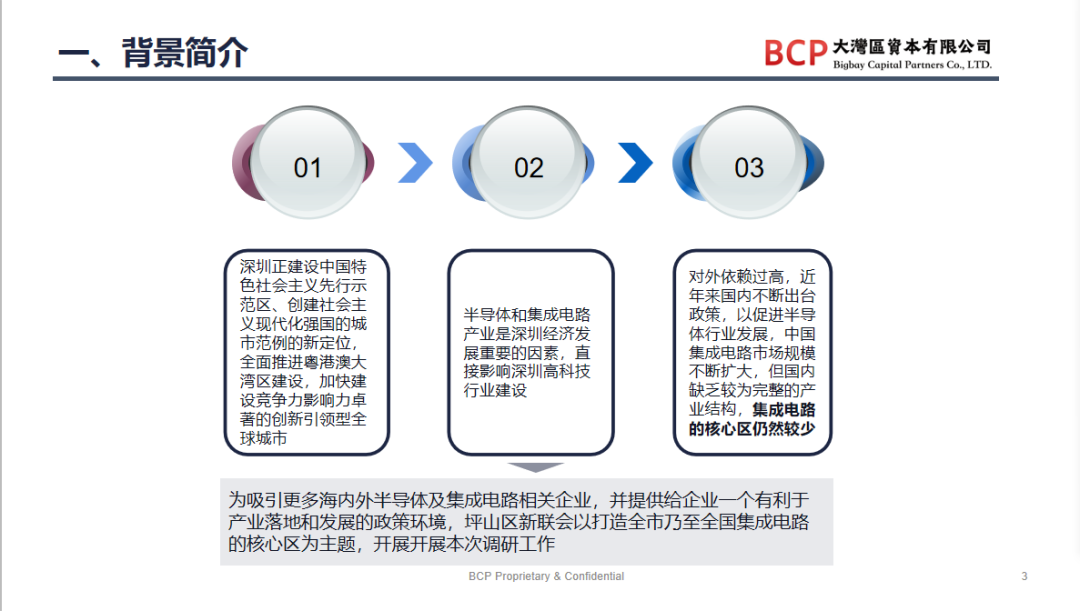 一、背景简介

BCP 大灣區資本有限公司
Bigbay Capital Partners Co., LTD.

01

02

03

深圳正建设中国特色社会主义先行示范区、创建社会主义现代化强国的城市范例的新定位，全面推进粤港澳大湾区建设，加快建设竞争力影响力卓著的创新引领型全球城市

半导体和集成电路产业是深圳经济发展重要的因素，直接影响深圳高科技行业建设

对外依赖过高，近年来国内不断出台政策，以促进半导体行业发展，中国集成电路市场规模不断扩大，但国内缺乏较为完整的产业结构，集成电路的核心区仍然较少

为吸引更多海内外半导体及集成电路相关企业，并提供给企业一个有利于产业落地和发展的政策环境，坪山区新联会以打造全市乃至全国集成电路的核心区为主题，开展开展本次调研工作

BCP Proprietary & Confidential

3